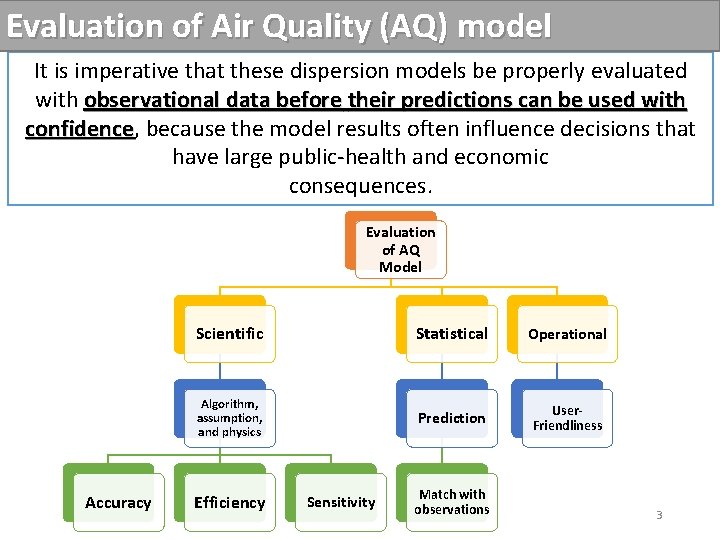 Evaluation of Air Quality (AQ) model

It is imperative that these dispersion models be properly evaluated with observational data before their predictions can be used with confidence, because the model results often influence decisions that have large public-health and economic consequences.

Evaluation of AQ Model

Scientific

Statistical

Operational

Algorithm, assumption, and physics

Prediction

User-Friendliness

Accuracy

Efficiency

Sensitivity

Match with observations

3